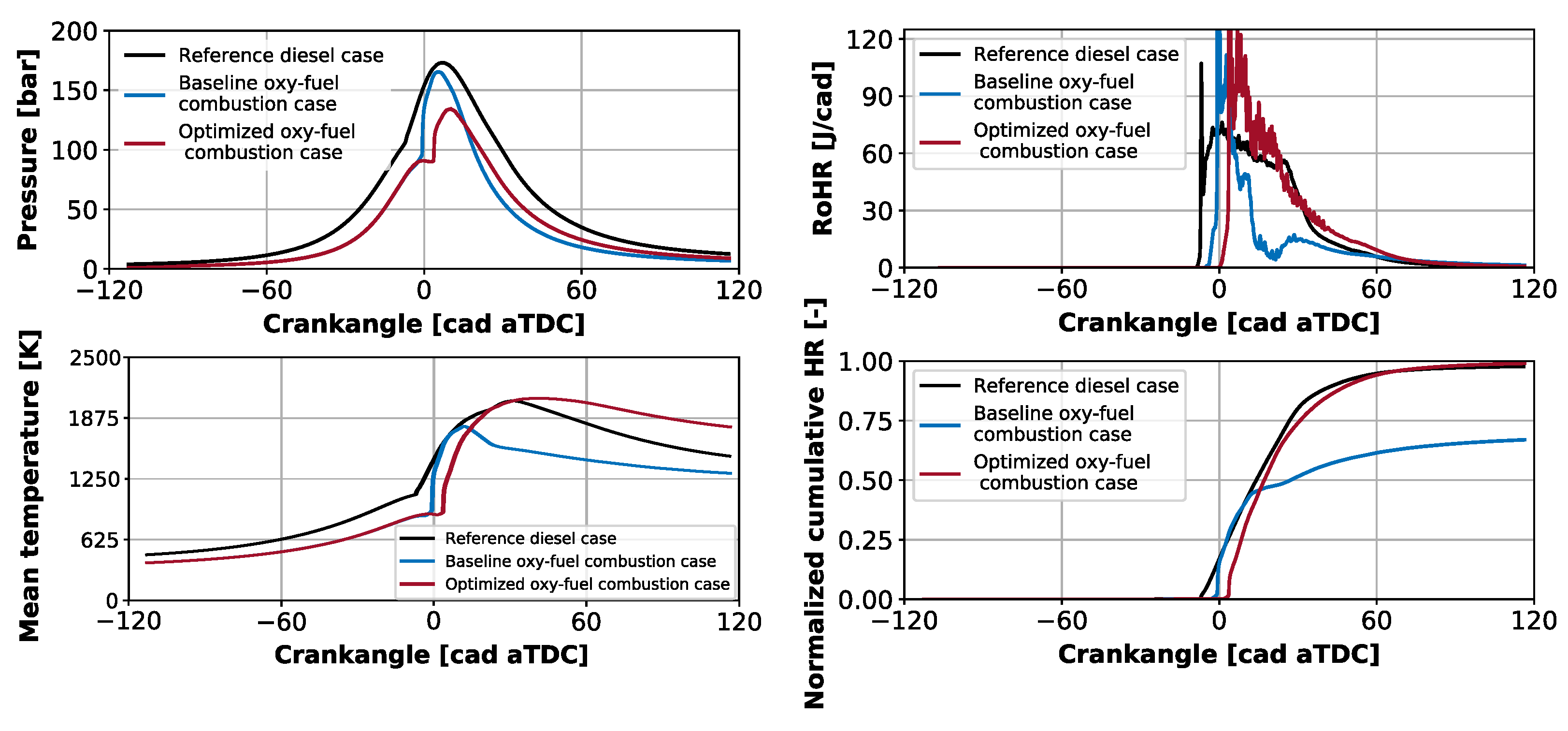 Pressure [bar]

200
150
100
50
0

Reference diesel case
Baseline oxy-fuel combustion case
Optimized oxy-fuel combustion case

−120 −60 0 60 120

Crankangle [cad aTDC]

RoHR [J/cad]

120
90
60
30
0

Reference diesel case
Baseline oxy-fuel combustion case
Optimized oxy-fuel combustion case

−120 −60 0 60 120

Crankangle [cad aTDC]

Mean temperature [K]

2500
1875
1250
625
0

Reference diesel case
Baseline oxy-fuel combustion case
Optimized oxy-fuel combustion case

−120 −60 0 60 120

Crankangle [cad aTDC]

Normalized cumulative HR [-]

1.00
0.75
0.50
0.25
0.00

Reference diesel case
Baseline oxy-fuel combustion case
Optimized oxy-fuel combustion case

−120 −60 0 60 120

Crankangle [cad aTDC]